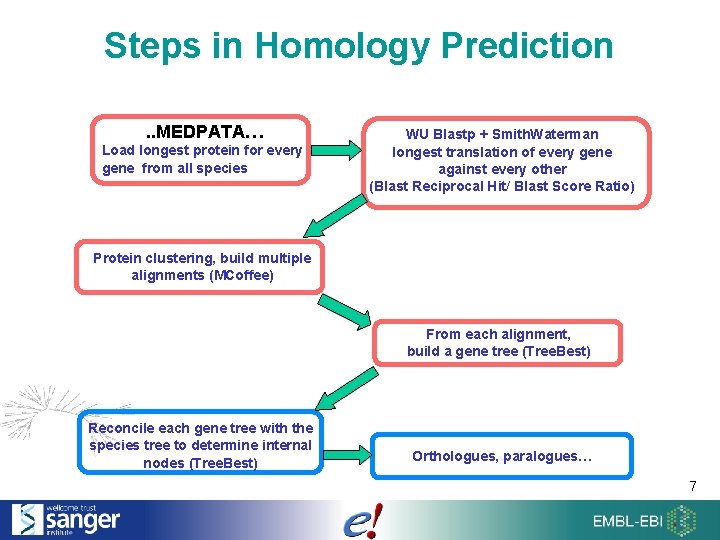 Steps in Homology Prediction

..MEDPATA…
Load longest protein for every gene from all species

WU Blastp + SmithWaterman
longest translation of every gene against every other
(Blast Reciprocal Hit/ Blast Score Ratio)

Protein clustering, build multiple alignments (MCoffee)

From each alignment,
build a gene tree (TreeBest)

Reconcile each gene tree with the species tree to determine internal nodes (TreeBest)

Orthologues, paralogues…

7

wellcome trust
sanger
institute

e!

EMBL-EBI